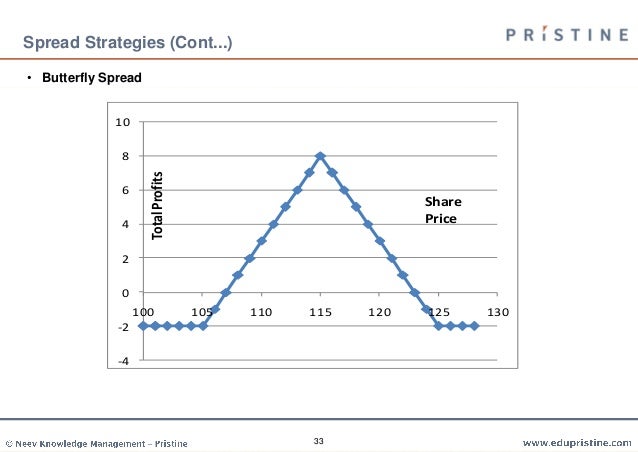 Spread Strategies (Cont...)

PRISTINE

• Butterfly Spread

10
8
6
4
2
0
-2
-4

Total Profits

Share Price

100 105 110 115 120 125 130

© Neev Knowledge Management – Pristine

33

www.edupristine.com